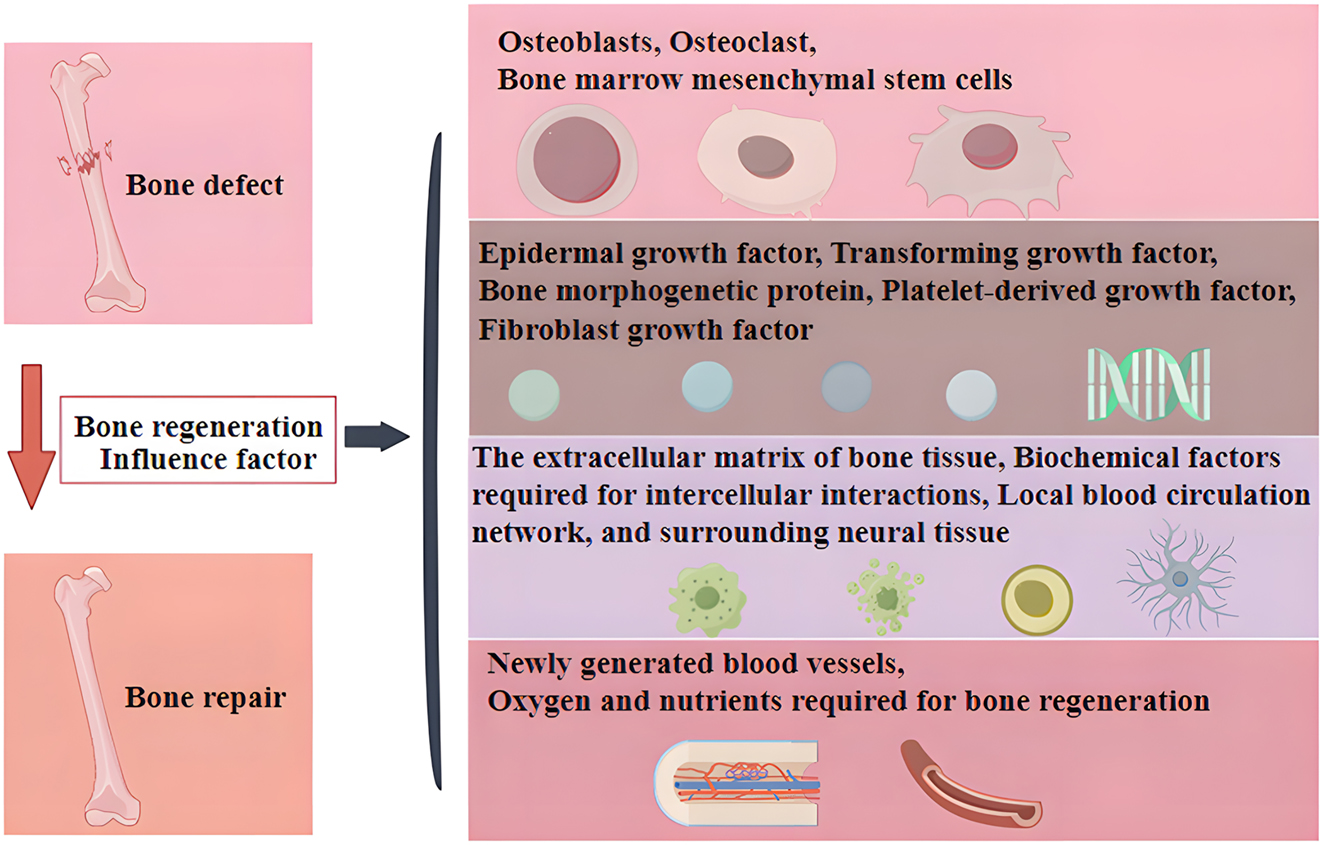 Bone defect

Bone regeneration
Influence factor

Bone repair

Osteoblasts, Osteoclast,
Bone marrow mesenchymal stem cells

Epidermal growth factor, Transforming growth factor,
Bone morphogenetic protein, Platelet-derived growth factor,
Fibroblast growth factor

The extracellular matrix of bone tissue, Biochemical factors required for intercellular interactions, Local blood circulation network, and surrounding neural tissue

Newly generated blood vessels,
Oxygen and nutrients required for bone regeneration